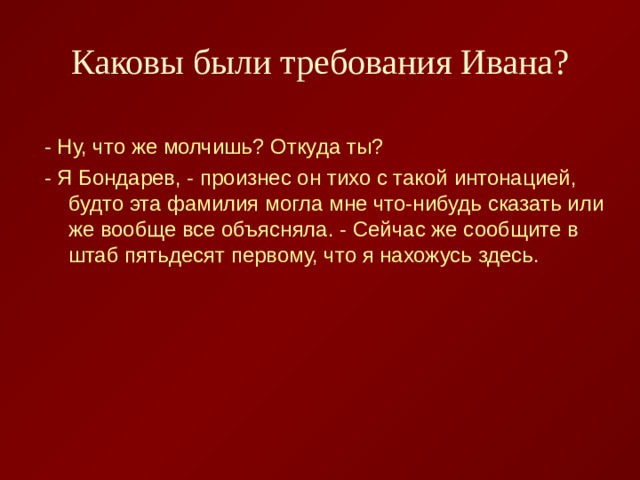 Каковы были требования Ивана?

- Ну, что же молчишь? Откуда ты?

- Я Бондарев, - произнес он тихо с такой интонацией, будто эта фамилия могла мне что-нибудь сказать или же вообще все объясняла. - Сейчас же сообщите в штаб пятьдесят первому, что я нахожусь здесь.